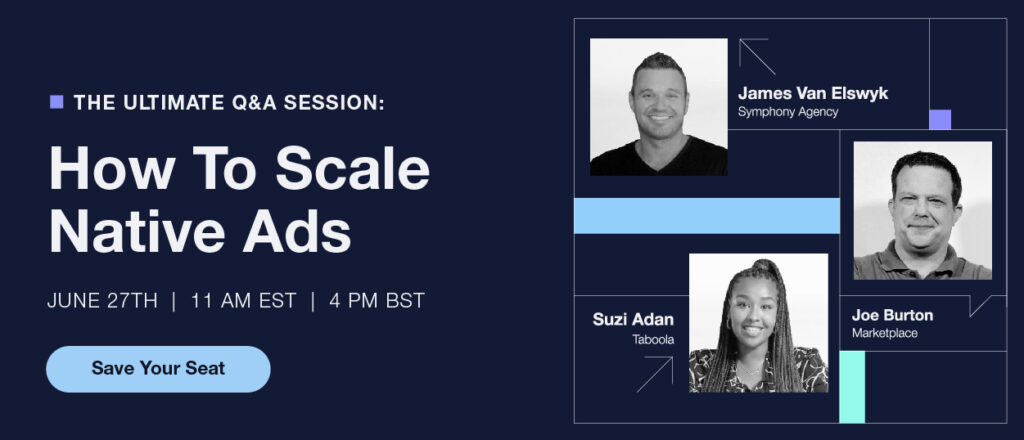 THE ULTIMATE Q&A SESSION:

How To Scale Native Ads

JUNE 27TH | 11 AM EST | 4 PM BST

Save Your Seat

James Van Elswyk
Symphony Agency

Joe Burton
Marketplace

Suzi Adan
Taboola